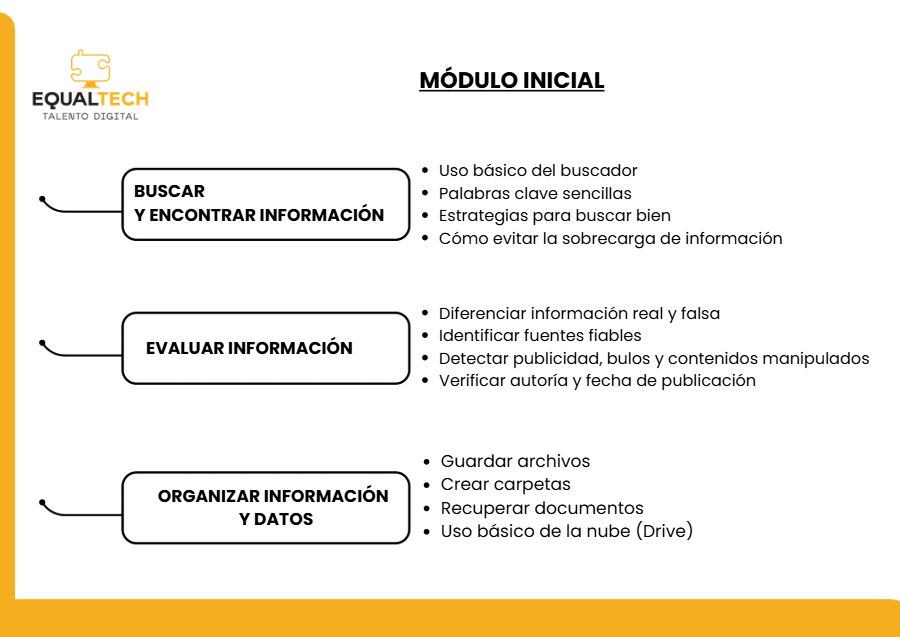 EQUALTECH
TALENTO DIGITAL

MÓDULO INICIAL

BUSCAR
Y ENCONTRAR INFORMACIÓN

- Uso básico del buscador
- Palabras clave sencillas
- Estrategias para buscar bien
- Cómo evitar la sobrecarga de información

EVALUAR INFORMACIÓN

- Diferenciar información real y falsa
- Identificar fuentes fiables
- Detectar publicidad, bulos y contenidos manipulados
- Verificar autoría y fecha de publicación

ORGANIZAR INFORMACIÓN
Y DATOS

- Guardar archivos
- Crear carpetas
- Recuperar documentos
- Uso básico de la nube (Drive)